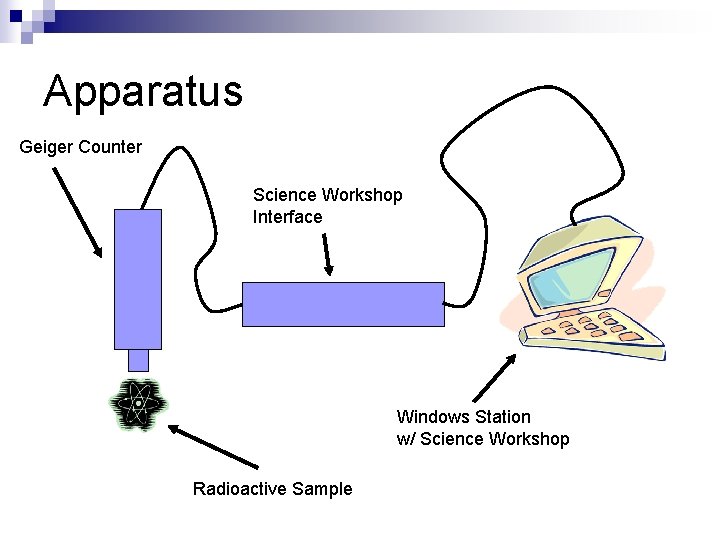 Apparatus

Geiger Counter

Science Workshop
Interface

Windows Station
w/ Science Workshop

Radioactive Sample